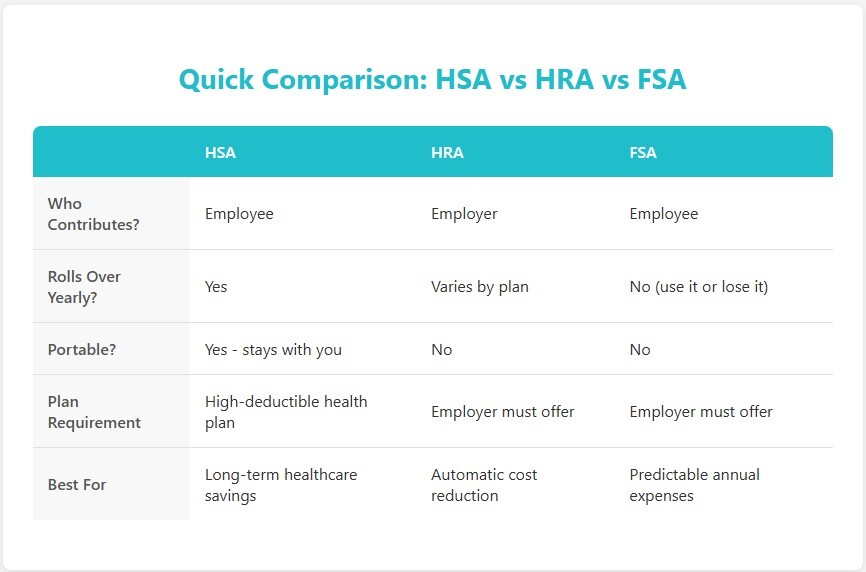 Quick Comparison: HSA vs HRA vs FSA

| | HSA | HRA | FSA |
|---|---|---|---|
| Who Contributes? | Employee | Employer | Employee |
| Rolls Over Yearly? | Yes | Varies by plan | No (use it or lose it) |
| Portable? | Yes - stays with you | No | No |
| Plan Requirement | High-deductible health plan | Employer must offer | Employer must offer |
| Best For | Long-term healthcare savings | Automatic cost reduction | Predictable annual expenses |